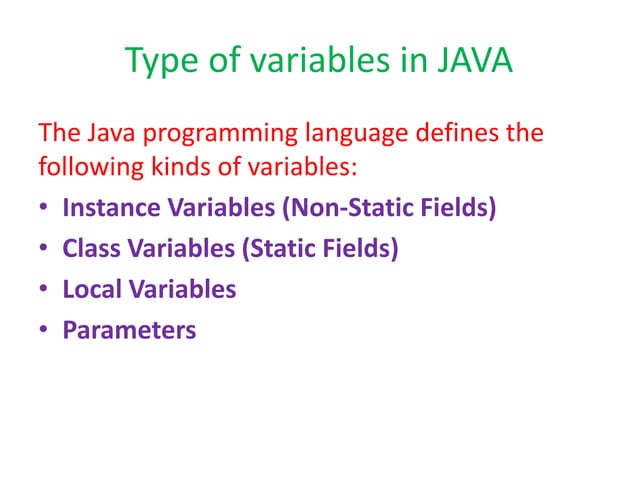 Type of variables in JAVA

The Java programming language defines the following kinds of variables:

• Instance Variables (Non-Static Fields)
• Class Variables (Static Fields)
• Local Variables
• Parameters